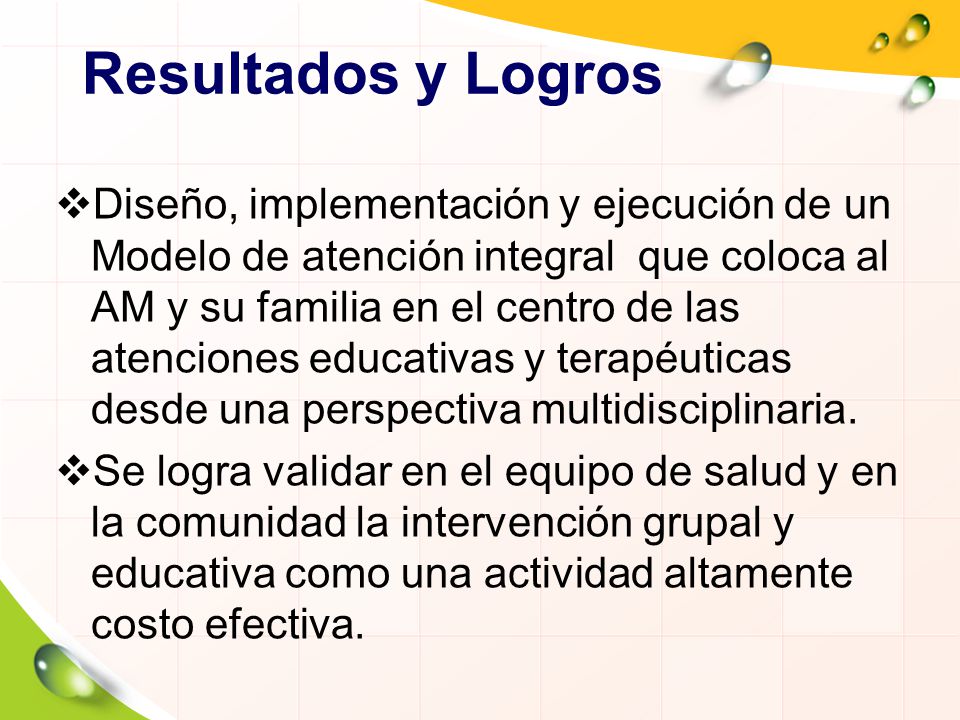 Resultados y Logros

❖Diseño, implementación y ejecución de un Modelo de atención integral  que coloca al AM y su familia en el centro de las atenciones educativas y terapéuticas desde una perspectiva multidisciplinaria.

❖Se logra validar en el equipo de salud y en la comunidad la intervención grupal y educativa como una actividad altamente costo efectiva.